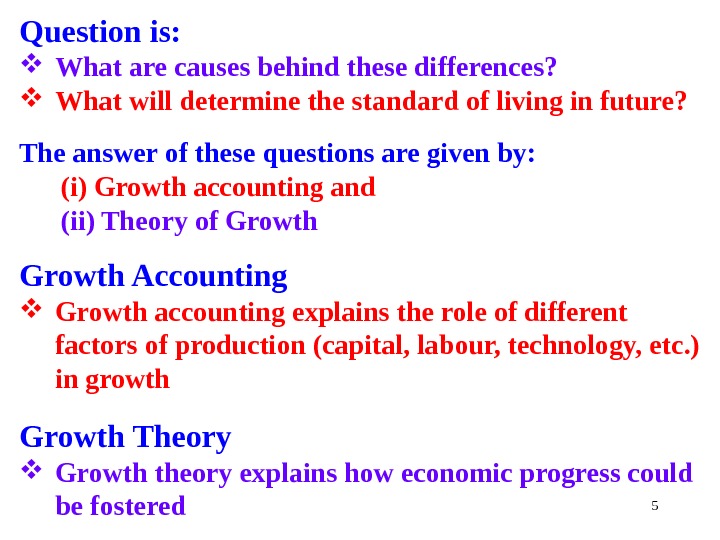 Question is:

❖ What are causes behind these differences?

❖ What will determine the standard of living in future?

The answer of these questions are given by:
(i) Growth accounting and
(ii) Theory of Growth

Growth Accounting

❖ Growth accounting explains the role of different factors of production (capital, labour, technology, etc.) in growth

Growth Theory

❖ Growth theory explains how economic progress could be fostered

5